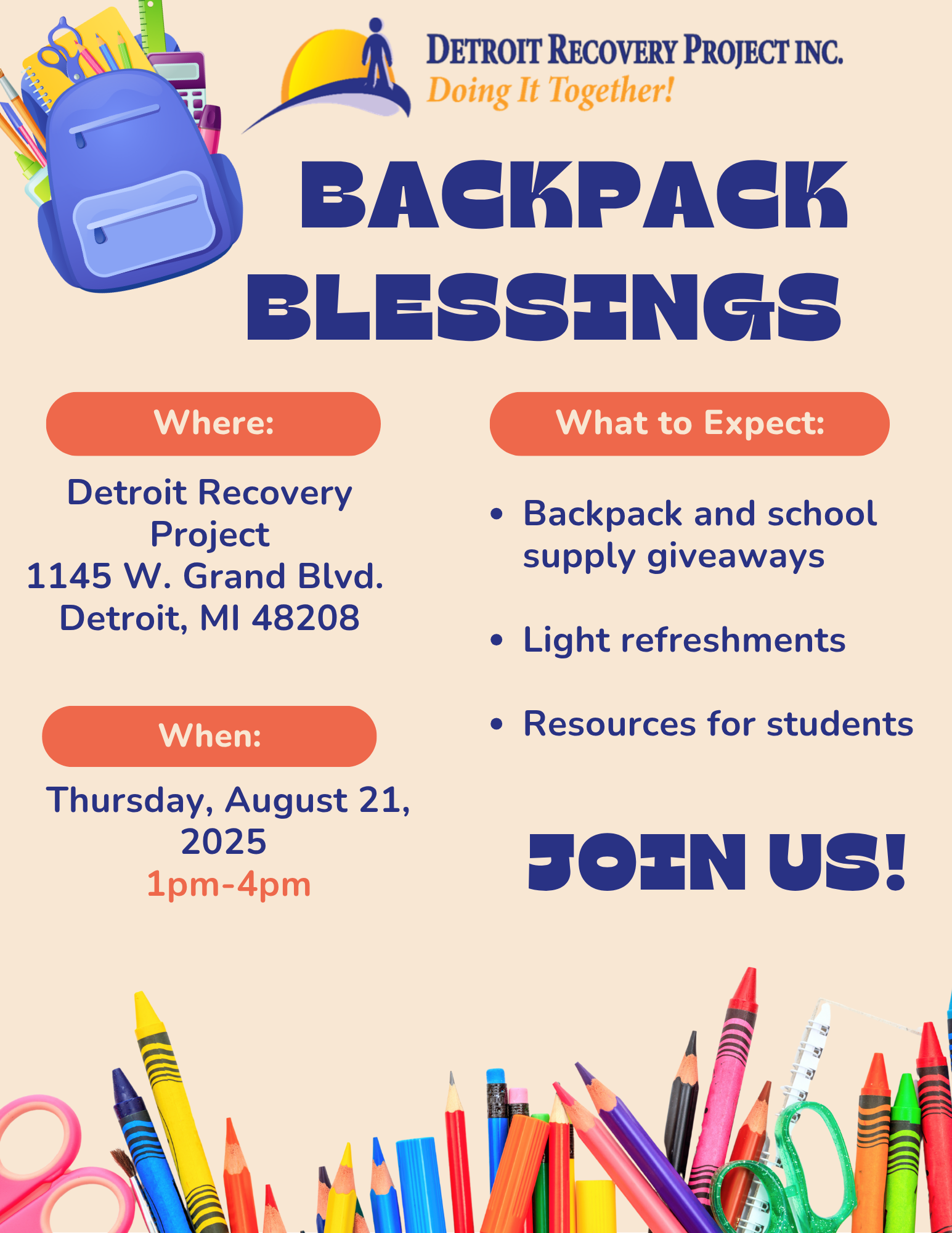 DETROIT RECOVERY PROJECT INC.
Doing It Together!

BACKPACK BLESSINGS

Where:

Detroit Recovery Project
1145 W. Grand Blvd.
Detroit, MI 48208

When:

Thursday, August 21, 2025
1pm-4pm

What to Expect:

• Backpack and school supply giveaways

• Light refreshments

• Resources for students

JOIN US!